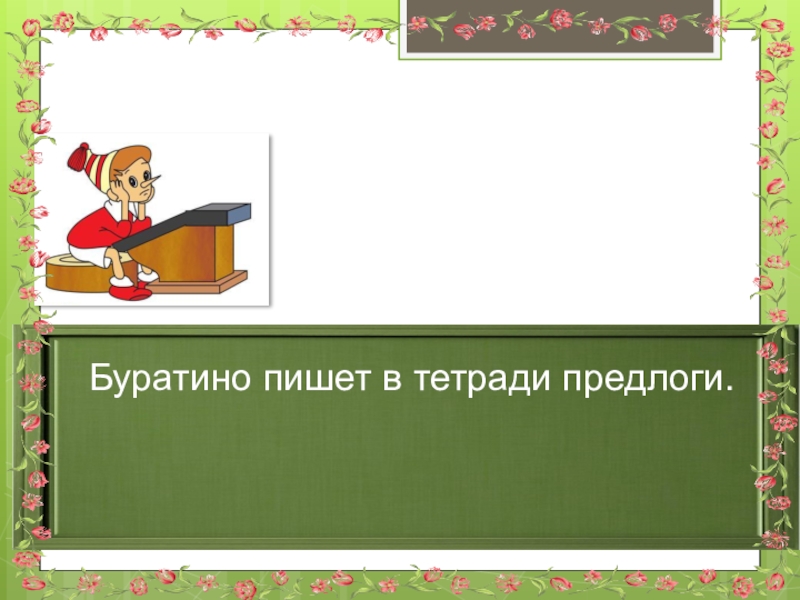 Буратино пишет в тетради предлоги.